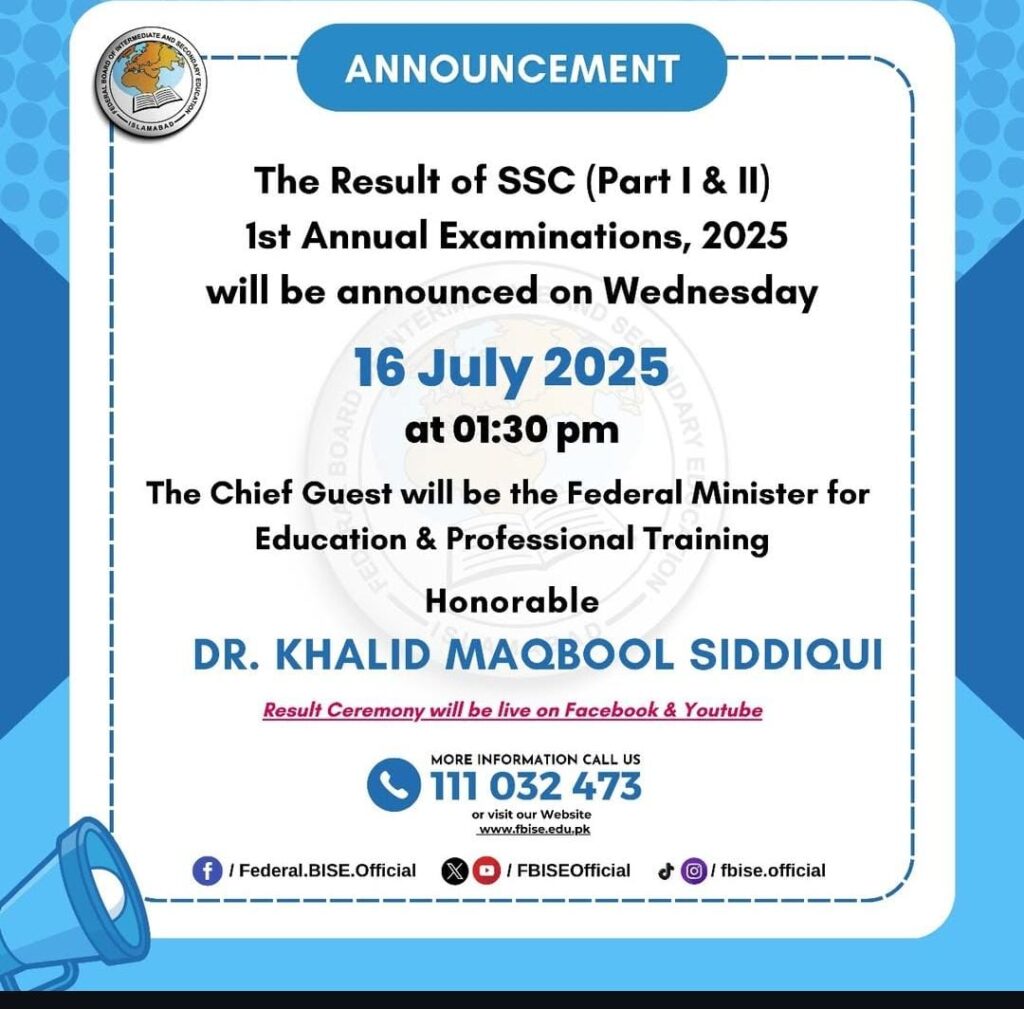 FEDERAL BOARD OF INTERMEDIATE AND SECONDARY EDUCATION
ISLAMABAD

ANNOUNCEMENT

The Result of SSC (Part I & II)
1st Annual Examinations, 2025
will be announced on Wednesday

16 July 2025
at 01:30 pm

The Chief Guest will be the Federal Minister for Education & Professional Training

Honorable
DR. KHALID MAQBOOL SIDDIQUI

Result Ceremony will be live on Facebook & Youtube

MORE INFORMATION CALL US
111 032 473
or visit our Website
www.fbise.edu.pk

/ Federal.BISE.Official / FBISEOfficial / fbise.official